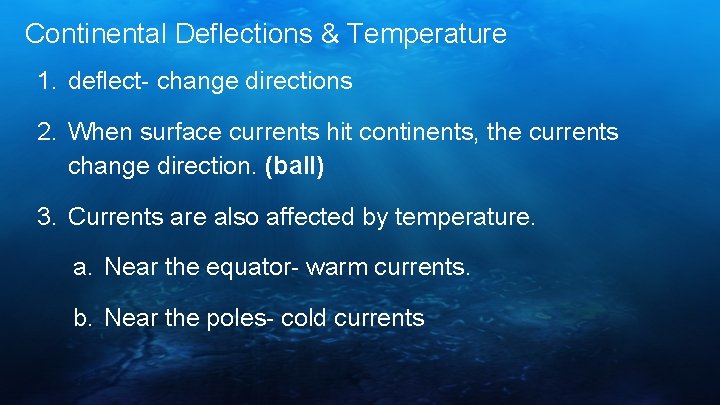 Continental Deflections & Temperature

1. deflect- change directions

2. When surface currents hit continents, the currents change direction. (ball)

3. Currents are also affected by temperature.

a. Near the equator- warm currents.

b. Near the poles- cold currents